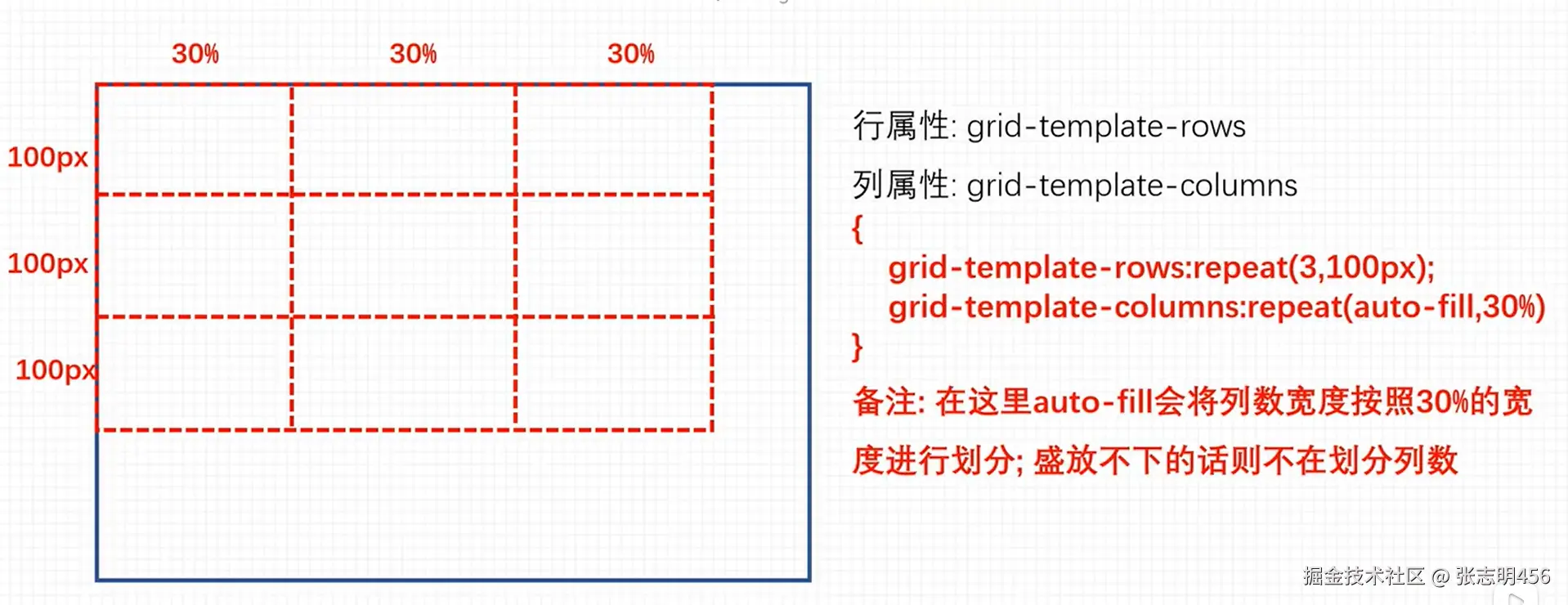 30%
30%
30%

100px
100px
100px

行属性: grid-template-rows

列属性: grid-template-columns

{
grid-template-rows:repeat(3,100px);
grid-template-columns:repeat(auto-fill,30%)
}

备注: 在这里auto-fill会将列数宽度按照30%的宽度进行划分; 盛放不下的话则不在划分列数

掘金技术社区 @ 张志明456